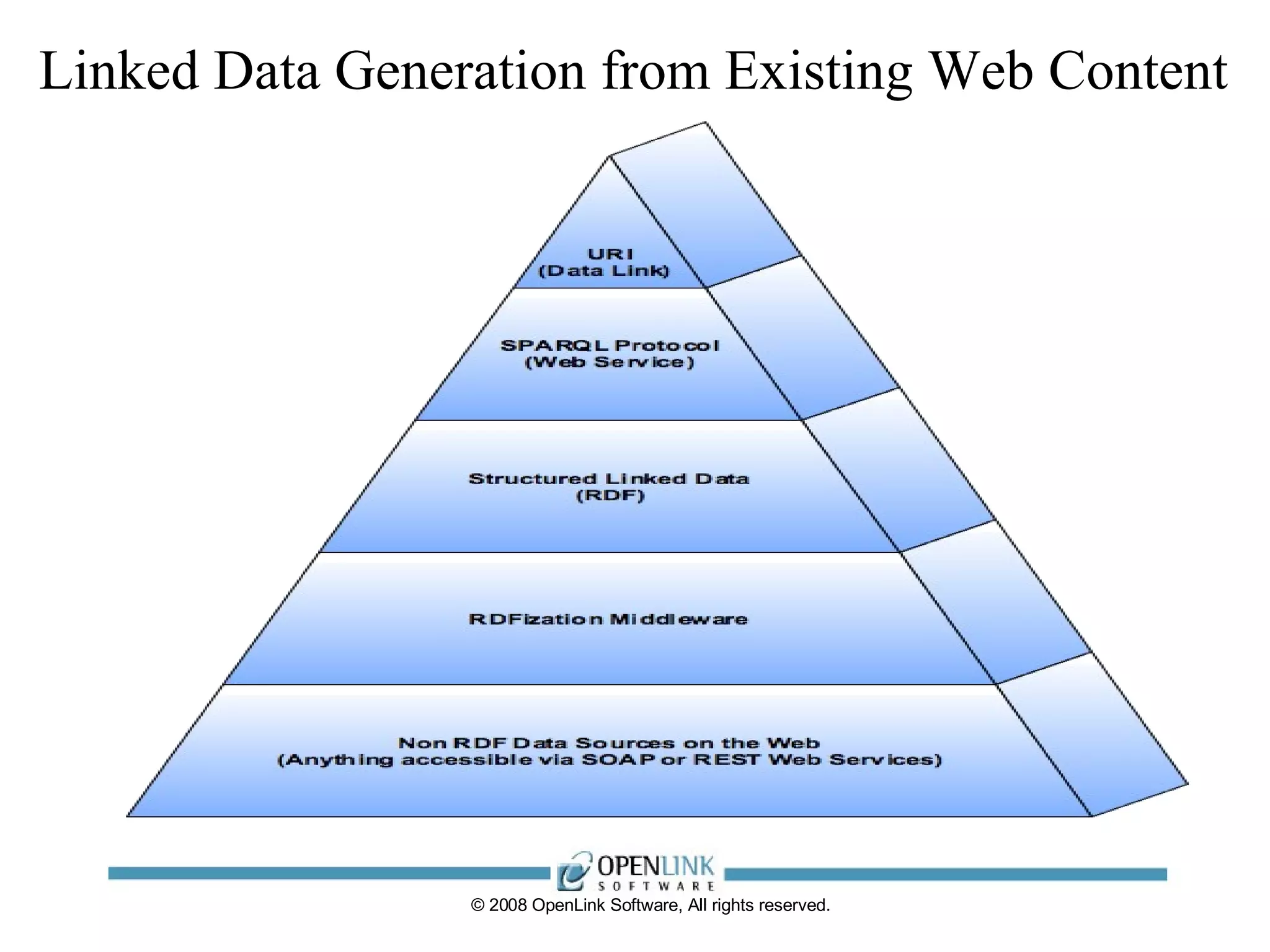 Linked Data Generation from Existing Web Content

URI
(Data Link)

SPARQL Protocol
(Web Service)

Structured Linked Data
(RDF)

RDFization Middleware

Non RDF Data Sources on the Web
(Anything accessible via SOAP or REST Web Services)

OPENLINK
SOFTWARE

© 2008 OpenLink Software, All rights reserved.